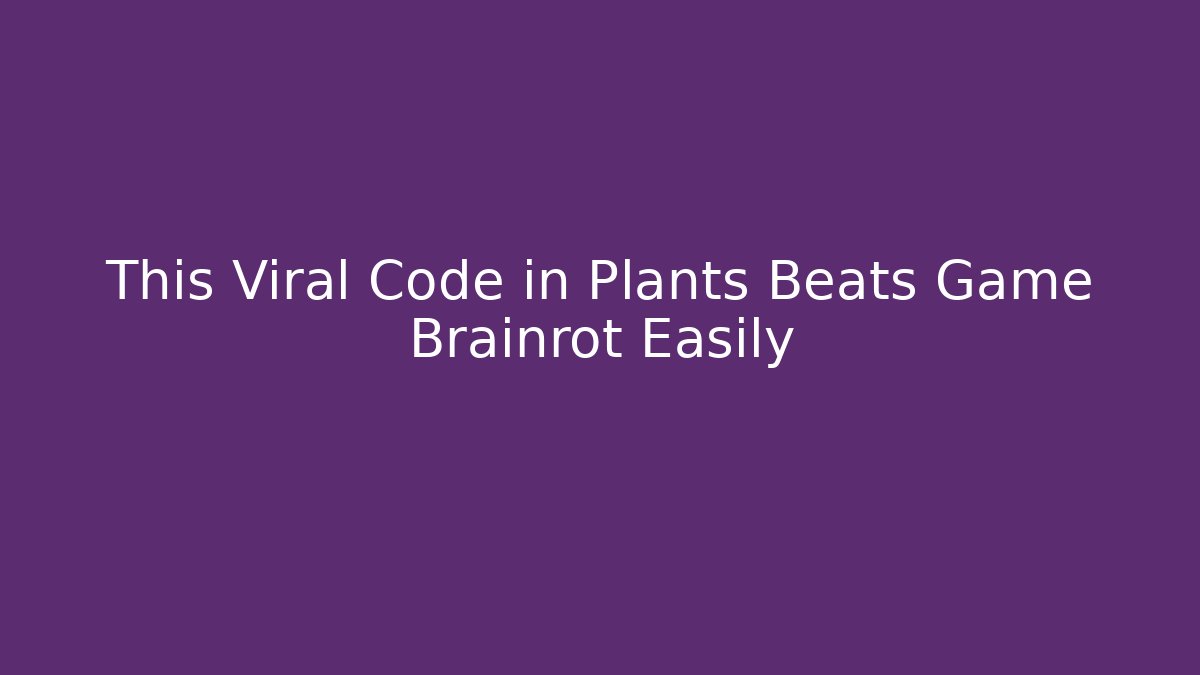 This Viral Code in Plants Beats Game Brainrot Easily